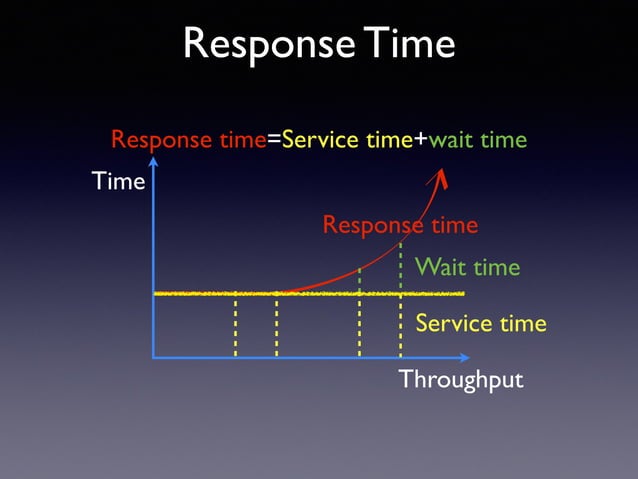 Response Time

Response time=Service time+wait time

Time

Response time

Wait time

Service time

Throughput